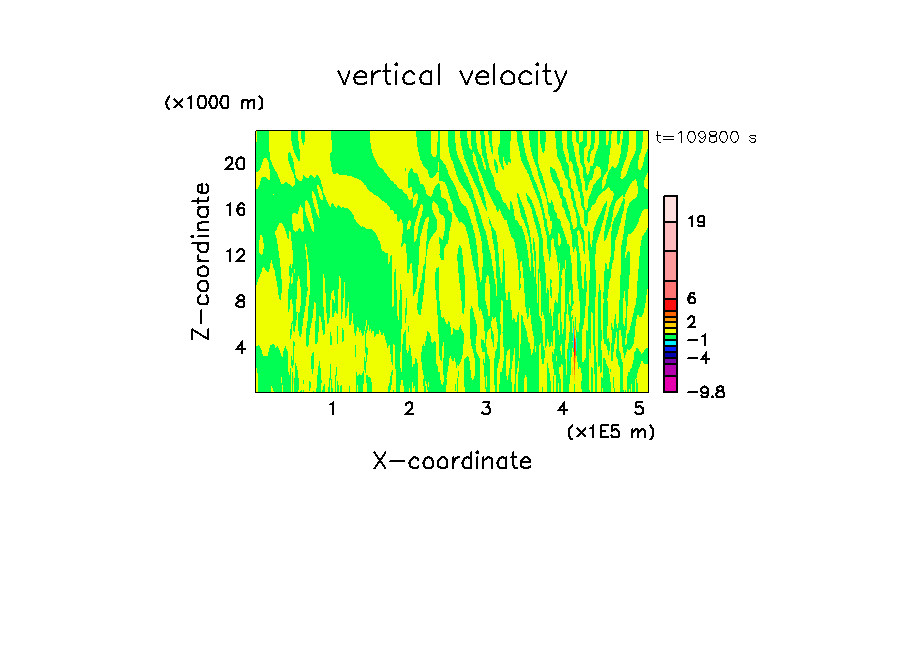 vertical velocity

(x1000 m)

t=109800 s

Z-coordinate

20
16
12
8
4

19
6
2
-1
-4
-9.8

1 2 3 4 5

(x1E5 m)

X-coordinate